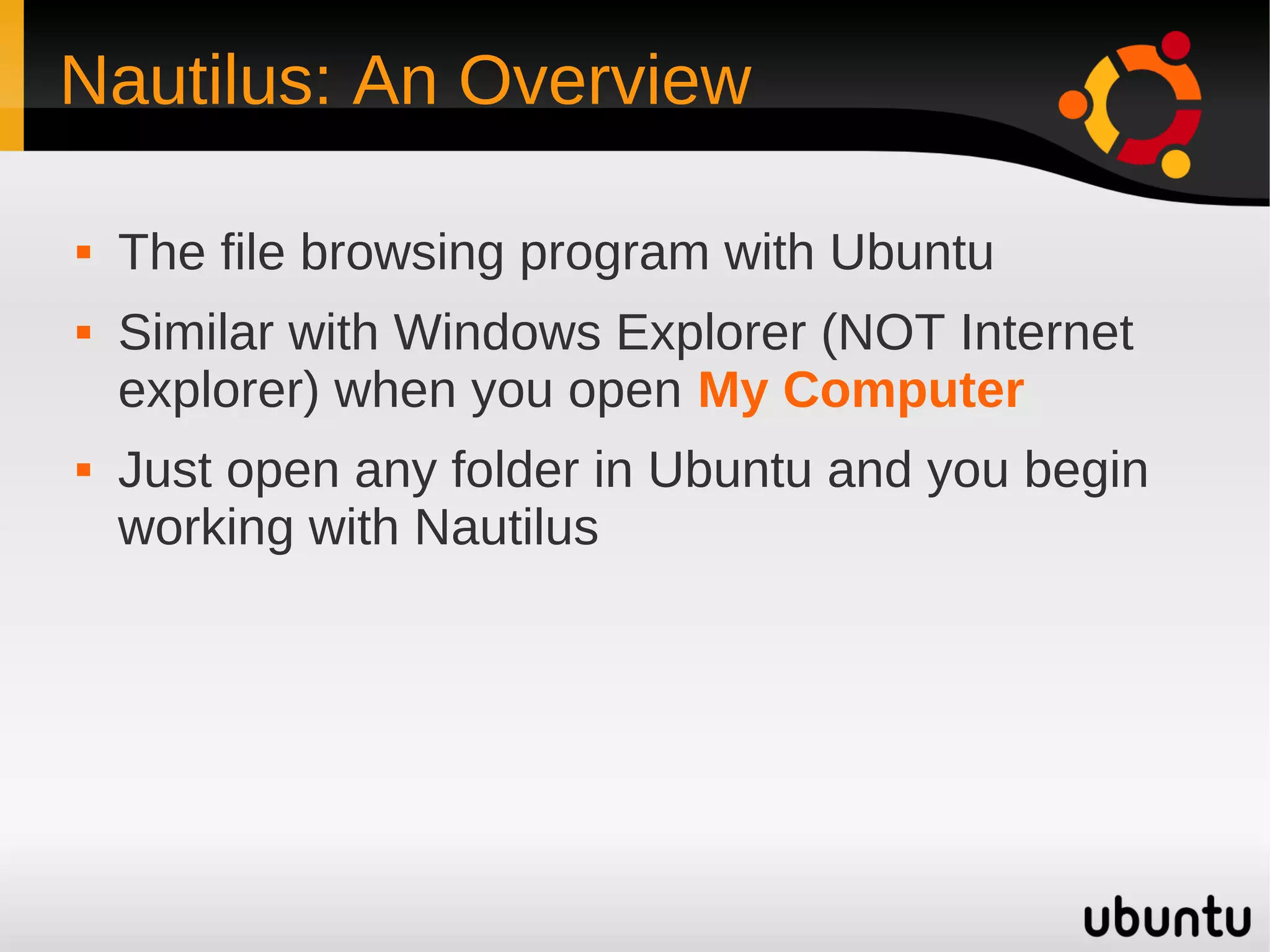 Nautilus: An Overview

- The file browsing program with Ubuntu
- Similar with Windows Explorer (NOT Internet explorer) when you open My Computer
- Just open any folder in Ubuntu and you begin working with Nautilus

ubuntu